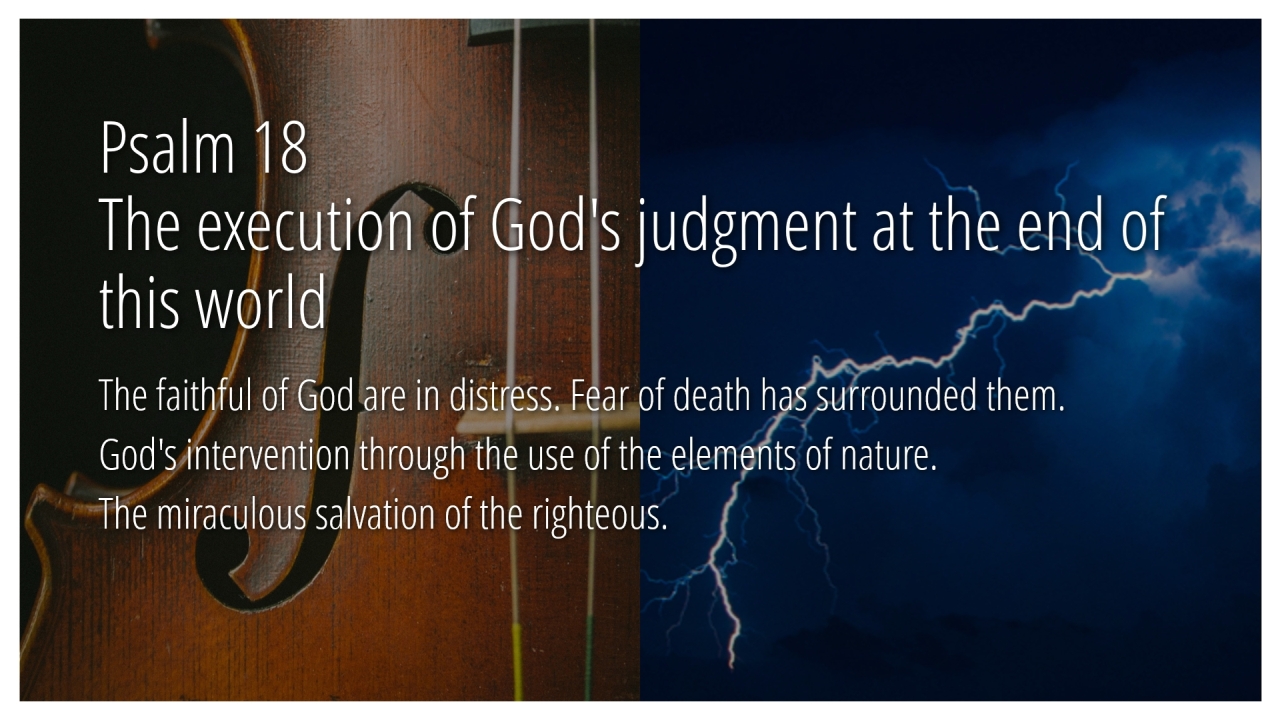 Psalm 18
The execution of God's judgment at the end of this world

The faithful of God are in distress. Fear of death has surrounded them.
God's intervention through the use of the elements of nature.
The miraculous salvation of the righteous.